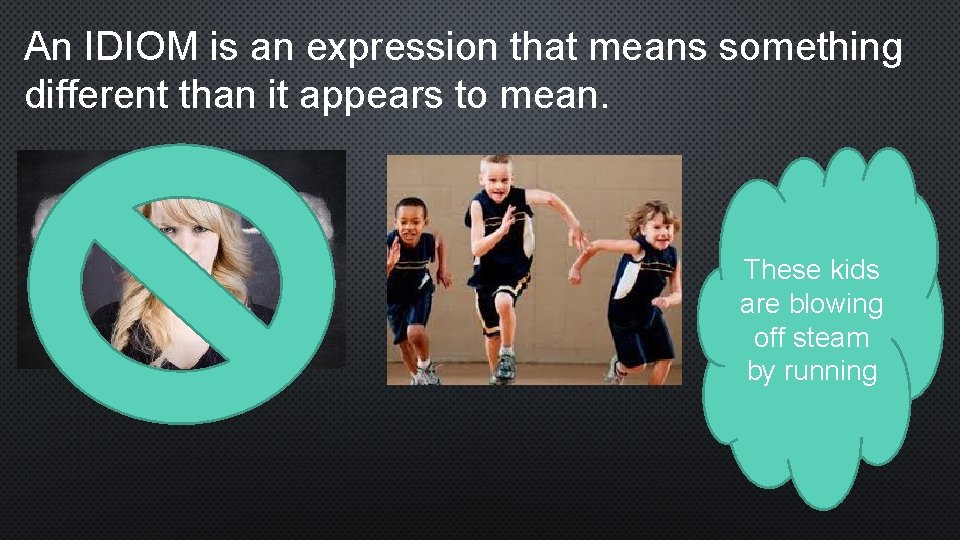 An IDIOM is an expression that means something different than it appears to mean.

These kids are blowing off steam by running